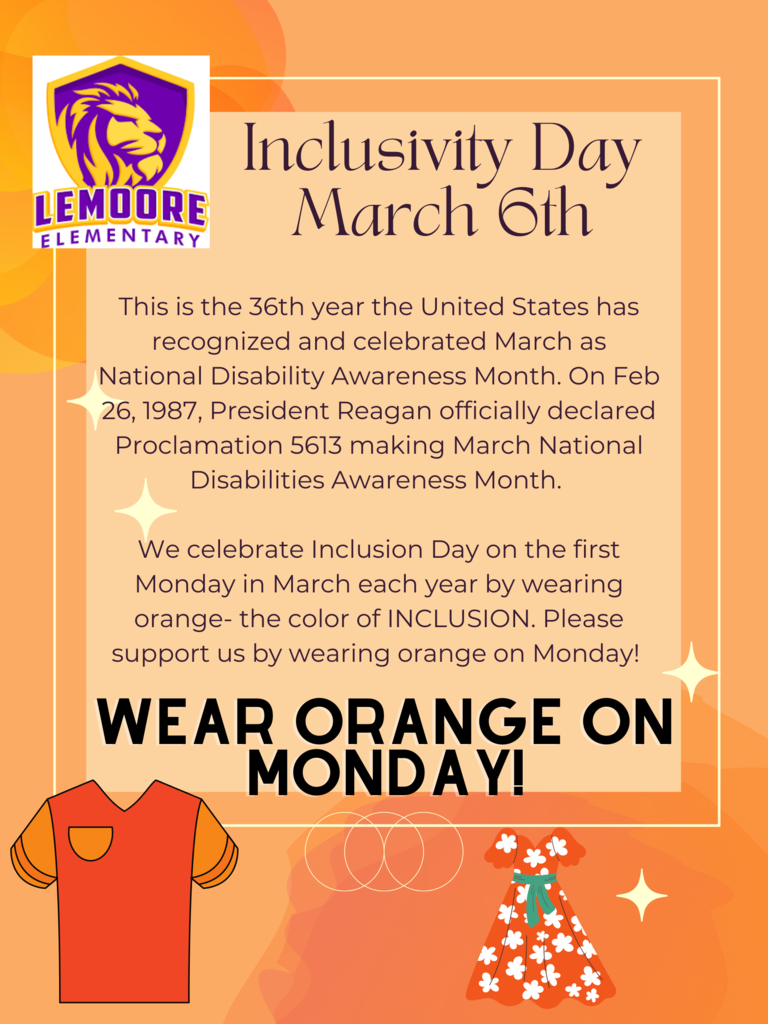 LEMOORE
ELEMENTARY

Inclusivity Day
March 6th

This is the 36th year the United States has recognized and celebrated March as National Disability Awareness Month. On Feb 26, 1987, President Reagan officially declared Proclamation 5613 making March National Disabilities Awareness Month.

We celebrate Inclusion Day on the first Monday in March each year by wearing orange- the color of INCLUSION. Please support us by wearing orange on Monday!

WEAR ORANGE ON MONDAY!